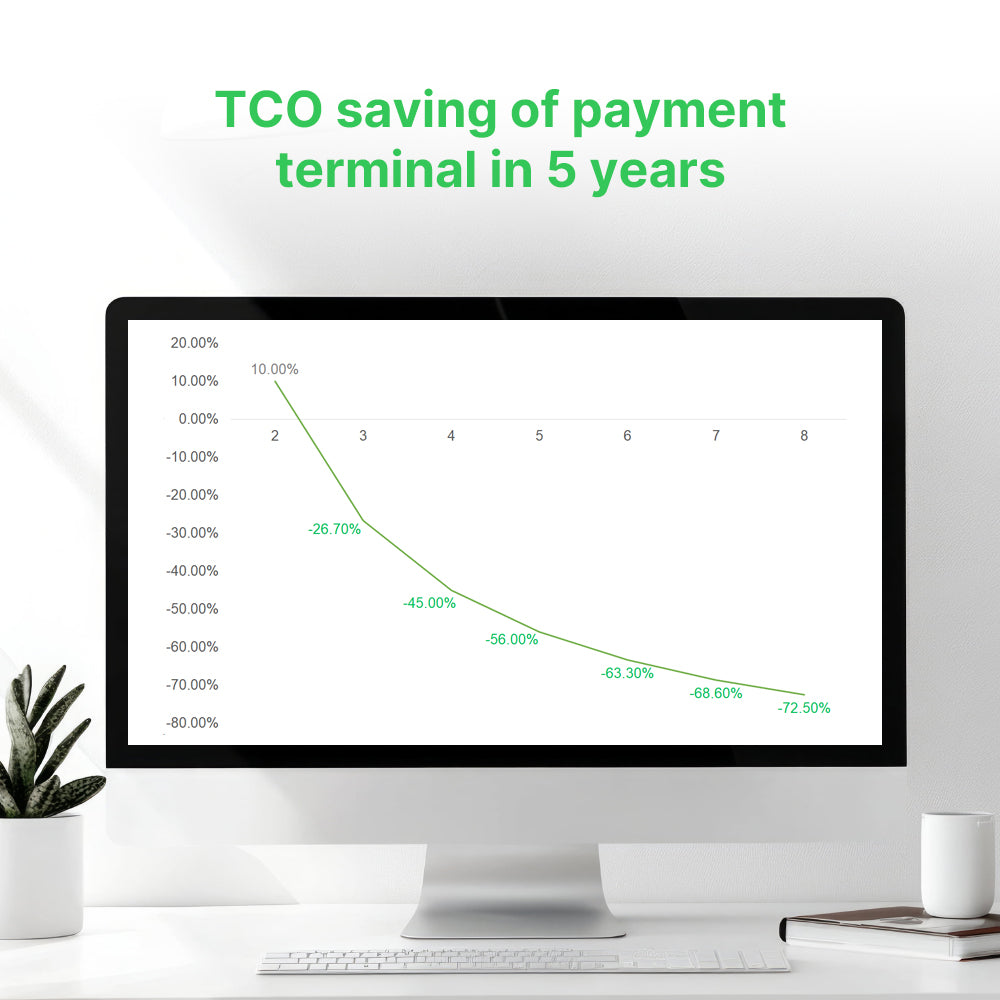 TCO saving of payment terminal in 5 years

20.00%
10.00%
0.00%
-10.00%
-20.00%
-30.00%
-40.00%
-50.00%
-60.00%
-70.00%
-80.00%

2 3 4 5 6 7 8

10.00%
-26.70%
-45.00%
-56.00%
-63.30%
-68.60%
-72.50%